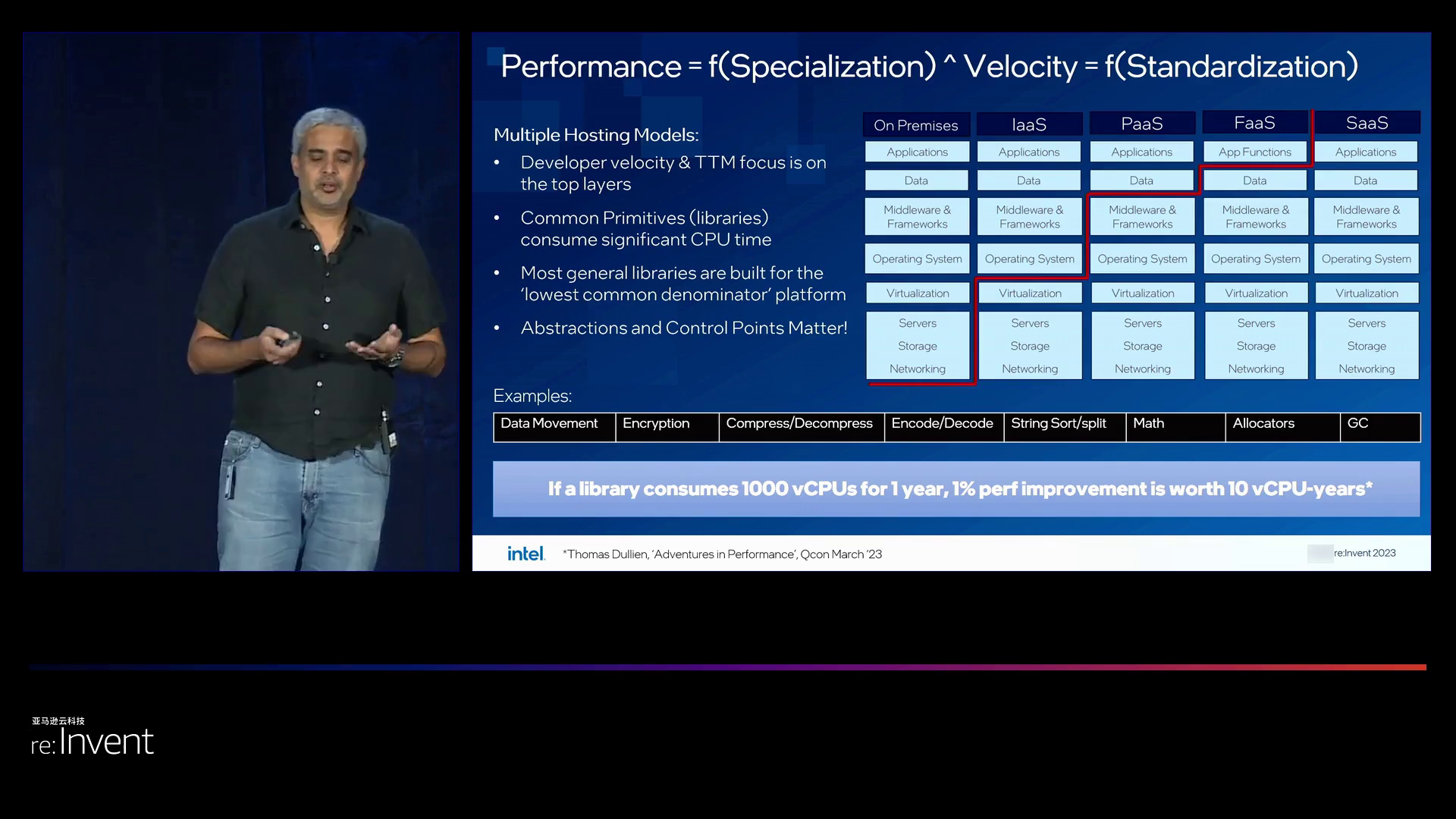 Performance = f(Specialization) ^ Velocity = f(Standardization)

Multiple Hosting Models:
• Developer velocity & TTM focus is on the top layers
• Common Primitives (libraries) consume significant CPU time
• Most general libraries are built for the 'lowest common denominator' platform
• Abstractions and Control Points Matter!

| On Premises | IaaS | PaaS | FaaS | SaaS |
|---|---|---|---|---|
| Applications | Applications | Applications | App Functions | Applications |
| Data | Data | Data | Data | Data |
| Middleware & Frameworks | Middleware & Frameworks | Middleware & Frameworks | Middleware & Frameworks | Middleware & Frameworks |
| Operating System | Operating System | Operating System | Operating System | Operating System |
| Virtualization | Virtualization | Virtualization | Virtualization | Virtualization |
| Servers Storage Networking | Servers Storage Networking | Servers Storage Networking | Servers Storage Networking | Servers Storage Networking |

Examples:

| Data Movement | Encryption | Compress/Decompress | Encode/Decode | String Sort/split | Math | Allocators | GC |
|---|---|---|---|---|---|---|---|

If a library consumes 1000 vCPUs for 1 year, 1% perf improvement is worth 10 vCPU-years*

intel. *Thomas Dullien, 'Adventures in Performance', Qcon March '23

re:Invent 2023

亚马逊云科技
re:Invent